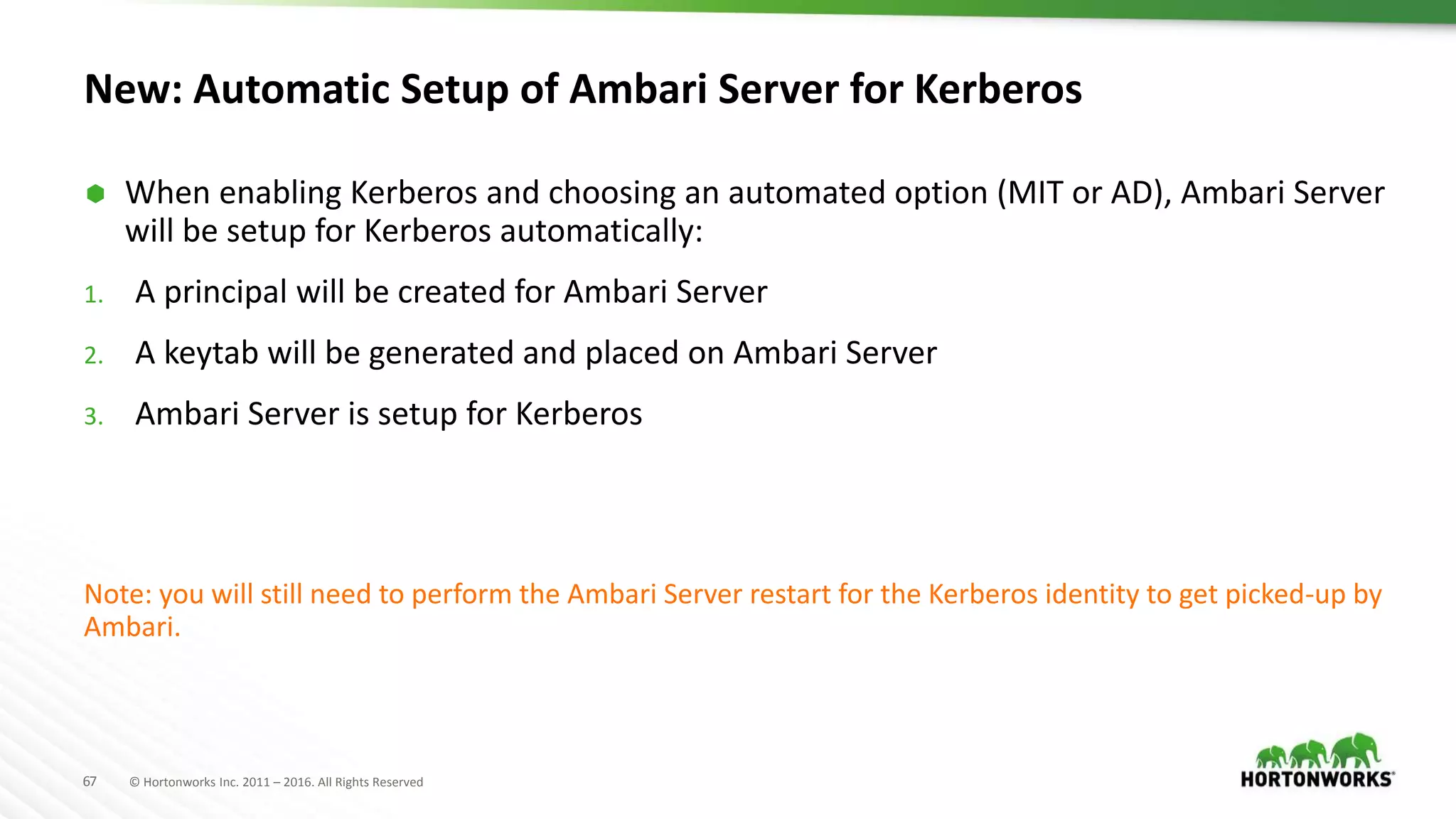 New: Automatic Setup of Ambari Server for Kerberos

When enabling Kerberos and choosing an automated option (MIT or AD), Ambari Server will be setup for Kerberos automatically:

1. A principal will be created for Ambari Server

2. A keytab will be generated and placed on Ambari Server

3. Ambari Server is setup for Kerberos

Note: you will still need to perform the Ambari Server restart for the Kerberos identity to get picked-up by Ambari.

67 © Hortonworks Inc. 2011 – 2016. All Rights Reserved

HORTONWORKS